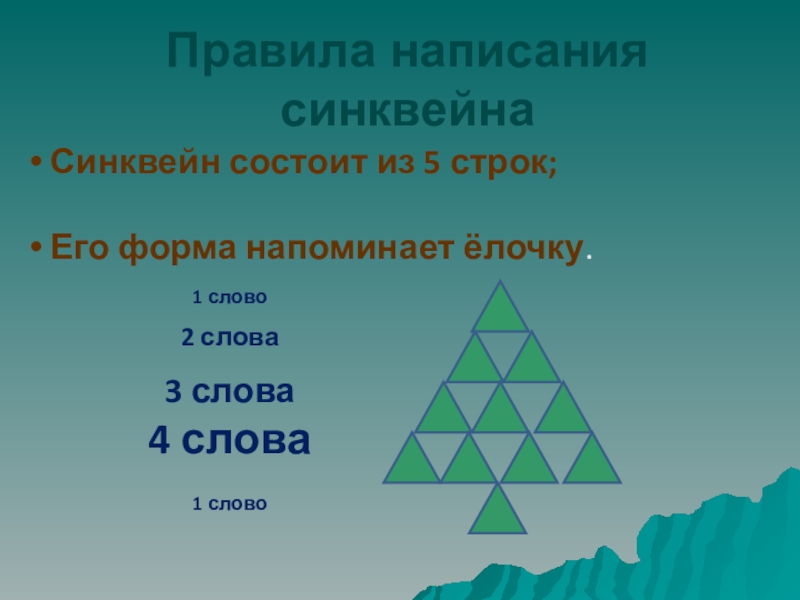 Правила написания синквейна

• Синквейн состоит из 5 строк;

• Его форма напоминает ёлочку.

1 слово

2 слова

3 слова

4 слова

1 слово